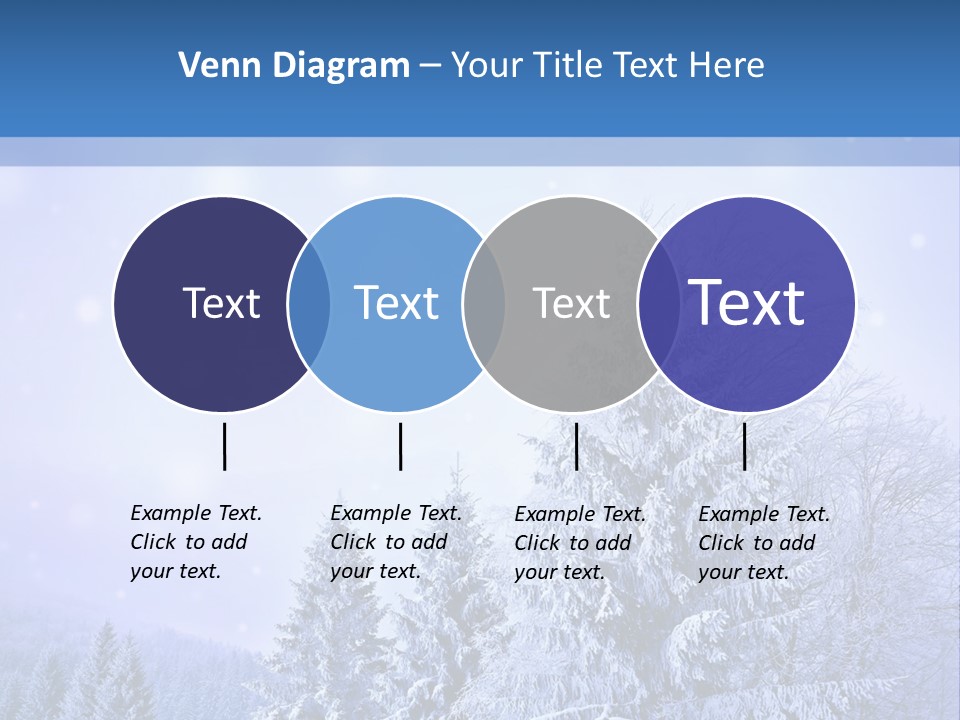 Venn Diagram – Your Title Text Here

Text

Text

Text

Text

Example Text. Click to add your text.

Example Text. Click to add your text.

Example Text. Click to add your text.

Example Text. Click to add your text.